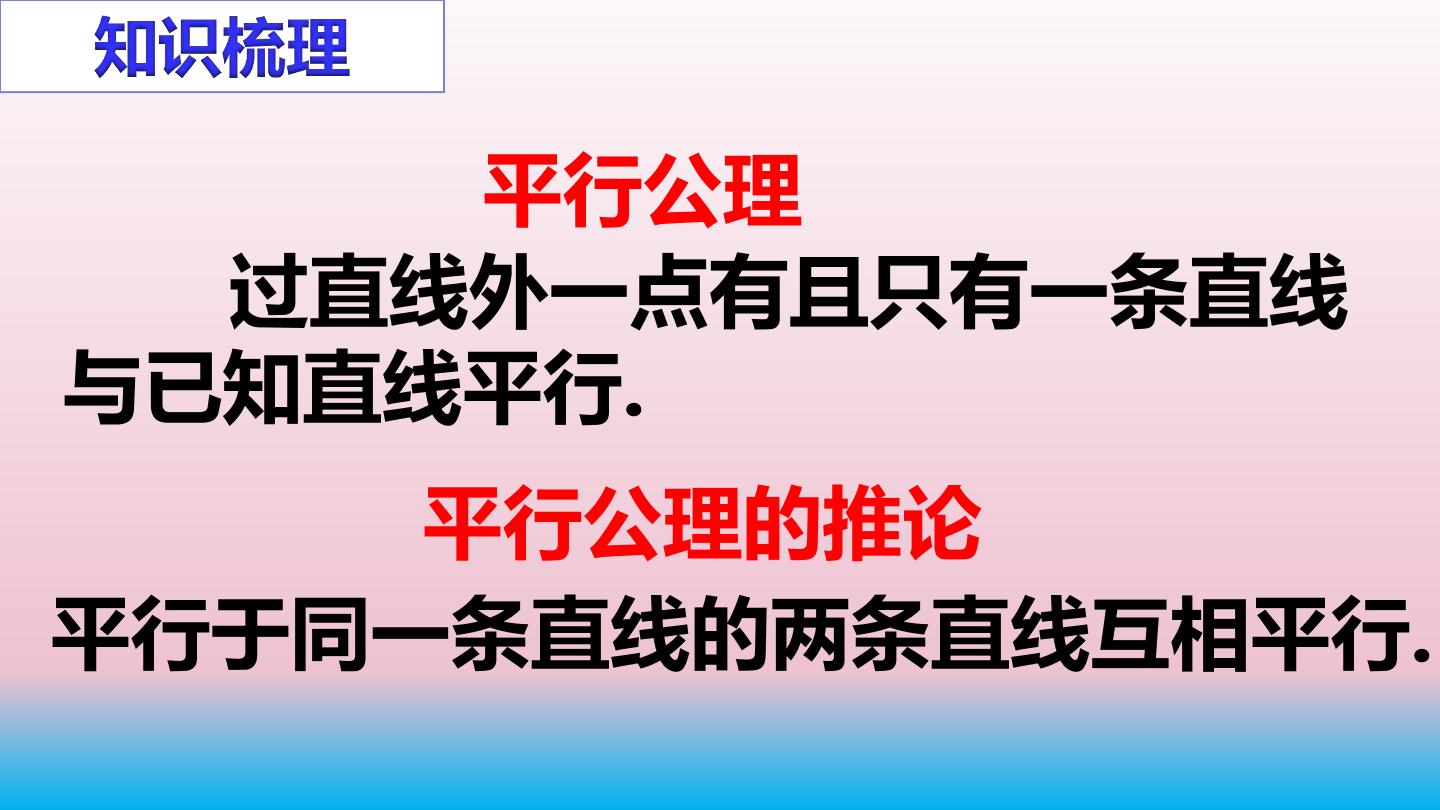 知识梳理

平行公理

过直线外一点有且只有一条直线与已知直线平行.

平行公理的推论

平行于同一条直线的两条直线互相平行.